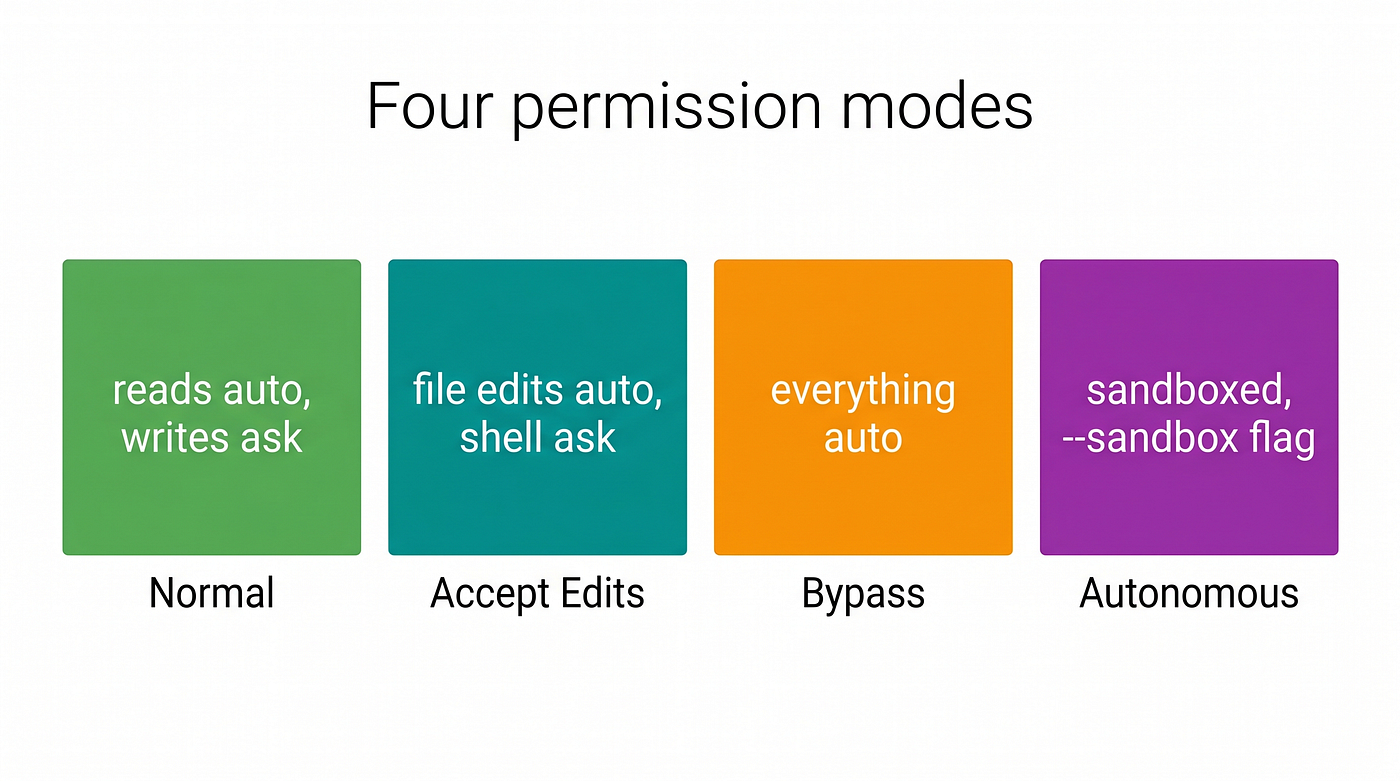 Four permission modes

reads auto, writes ask

Normal

file edits auto, shell ask

Accept Edits

everything auto

Bypass

sandboxed, --sandbox flag

Autonomous